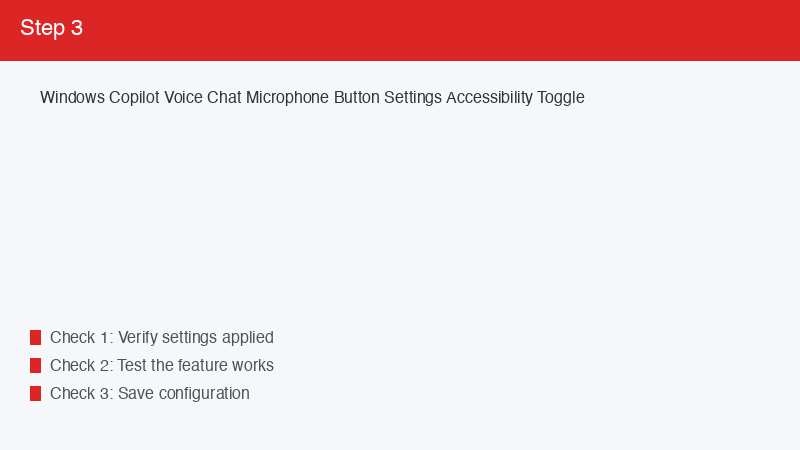 Step 3

Windows Copilot Voice Chat Microphone Button Settings Accessibility Toggle

Check 1: Verify settings applied
Check 2: Test the feature works
Check 3: Save configuration